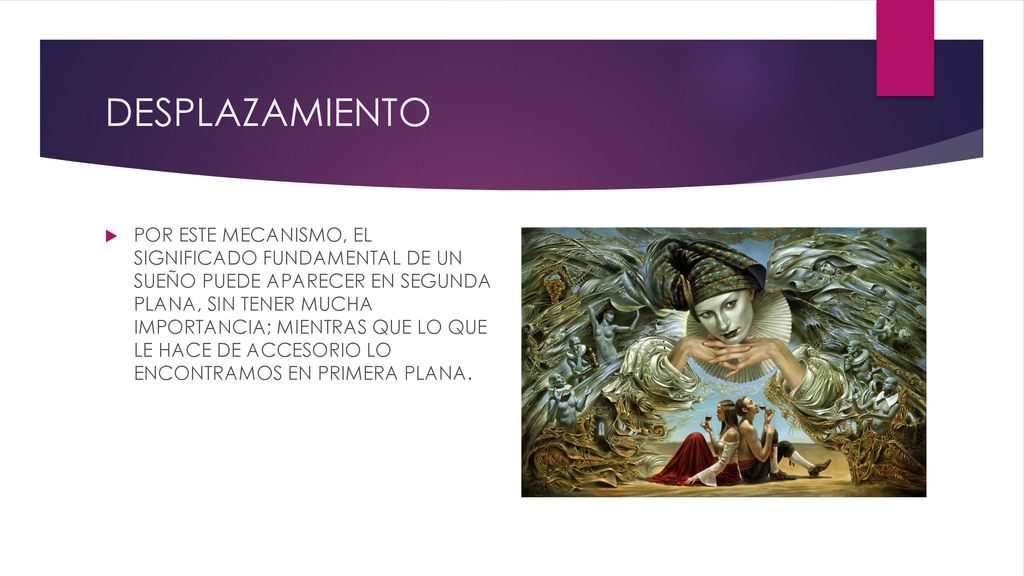 DESPLAZAMIENTO

POR ESTE MECANISMO, EL SIGNIFICADO FUNDAMENTAL DE UN SUEÑO PUEDE APARECER EN SEGUNDA PLANA, SIN TENER MUCHA IMPORTANCIA; MIENTRAS QUE LO QUE LE HACE DE ACCESORIO LO ENCONTRAMOS EN PRIMERA PLANA.